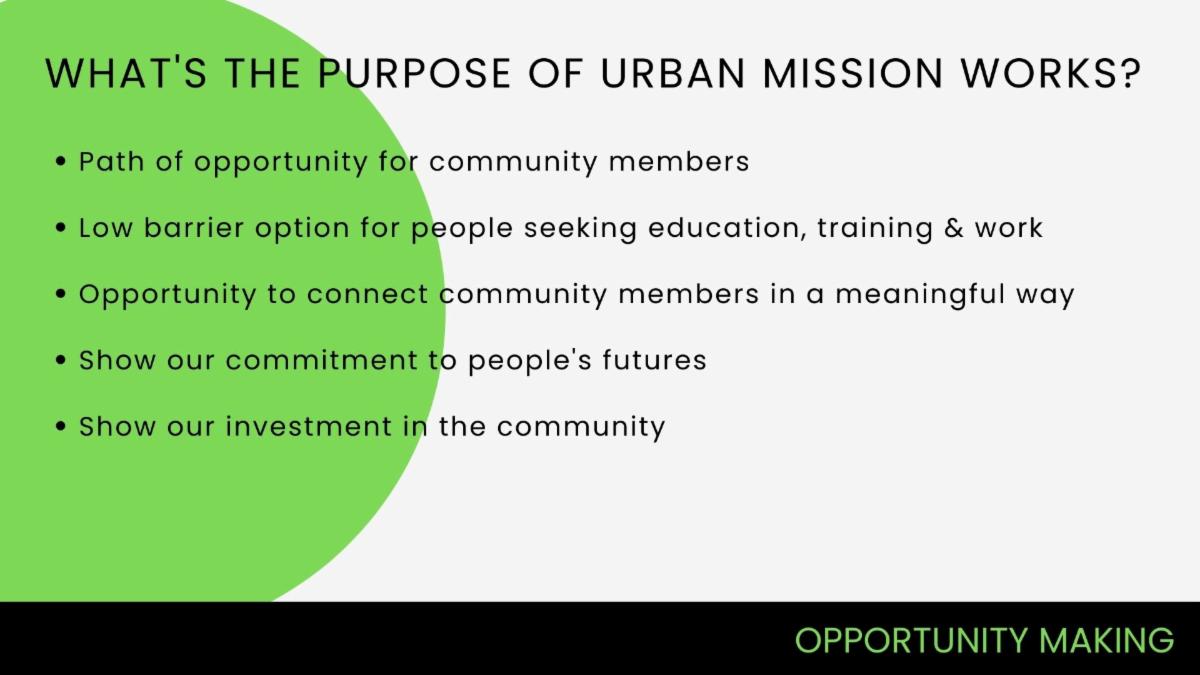 WHAT'S THE PURPOSE OF URBAN MISSION WORKS?

• Path of opportunity for community members

• Low barrier option for people seeking education, training & work

• Opportunity to connect community members in a meaningful way

• Show our commitment to people's futures

• Show our investment in the community

OPPORTUNITY MAKING